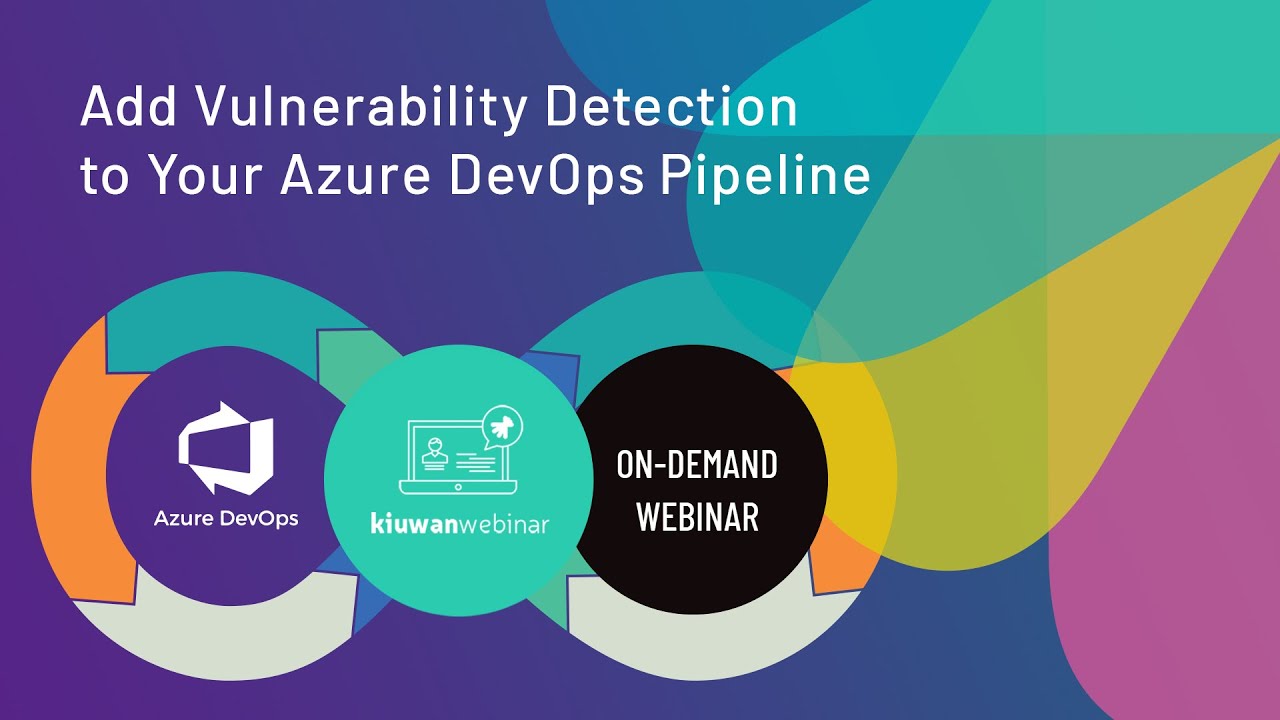 Add Vulnerability Detection to Your Azure DevOps Pipeline

Azure DevOps

kiuwanwebinar

ON-DEMAND WEBINAR